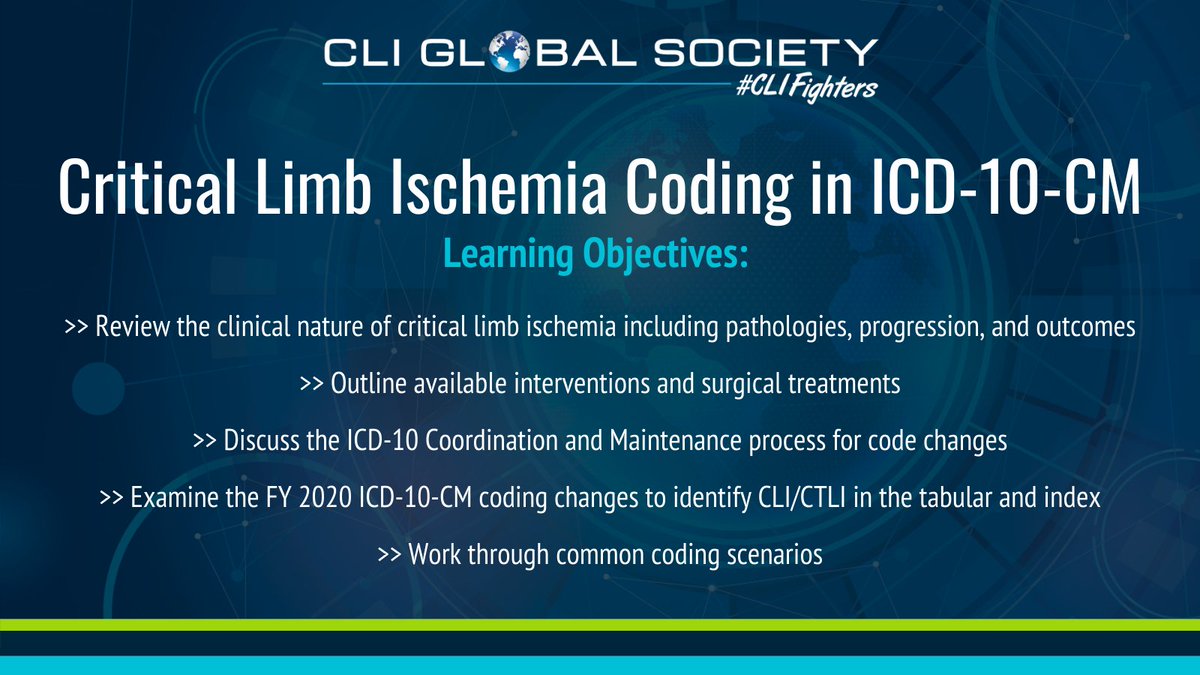 CLI GLOBAL SOCIETY
#CLIFighters

Critical Limb Ischemia Coding in ICD-10-CM

Learning Objectives:

>> Review the clinical nature of critical limb ischemia including pathologies, progression, and outcomes

>> Outline available interventions and surgical treatments

>> Discuss the ICD-10 Coordination and Maintenance process for code changes

>> Examine the FY 2020 ICD-10-CM coding changes to identify CLI/CTLI in the tabular and index

>> Work through common coding scenarios